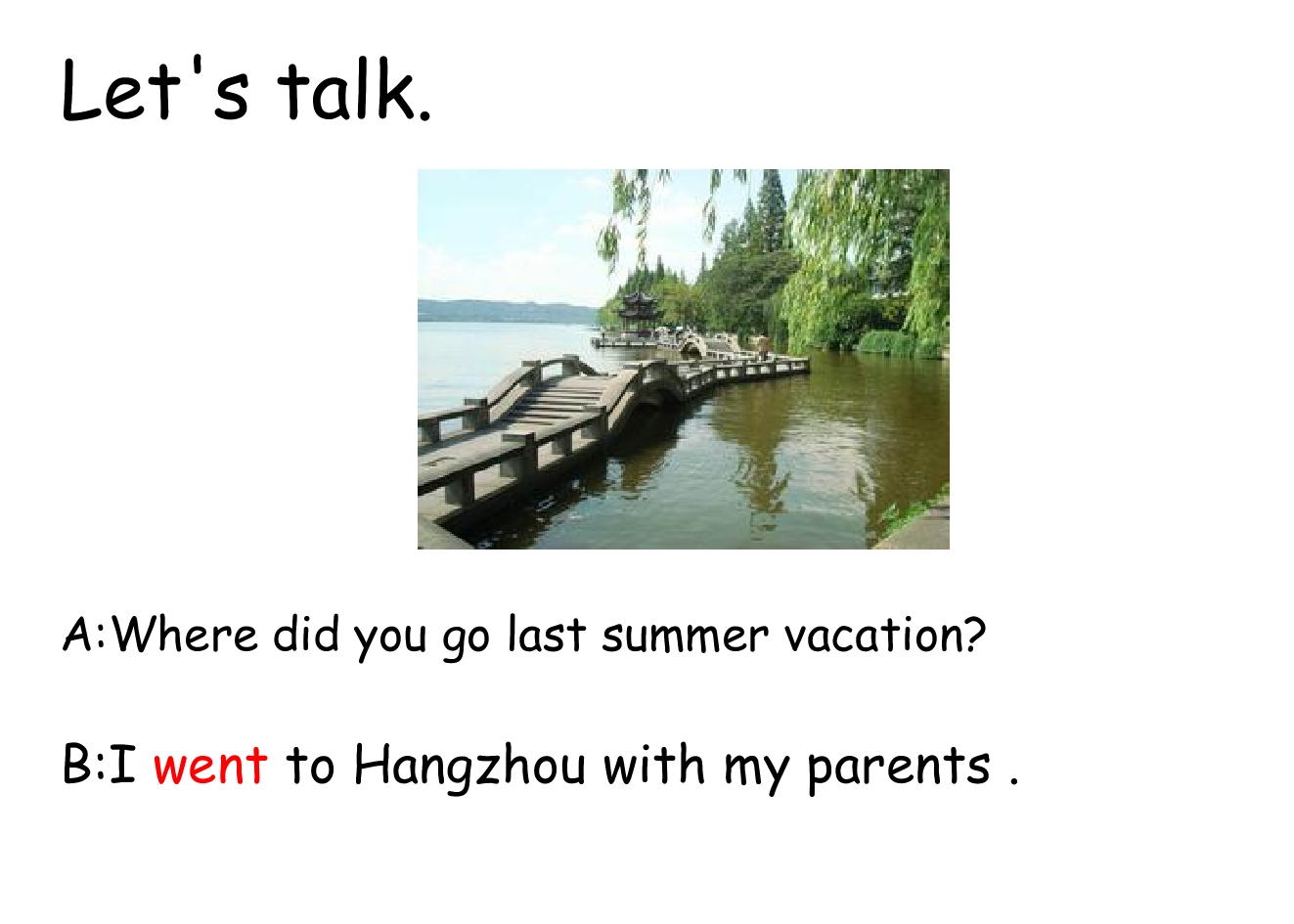 Let's talk.

A:Where did you go last summer vacation?

B:I went to Hangzhou with my parents .